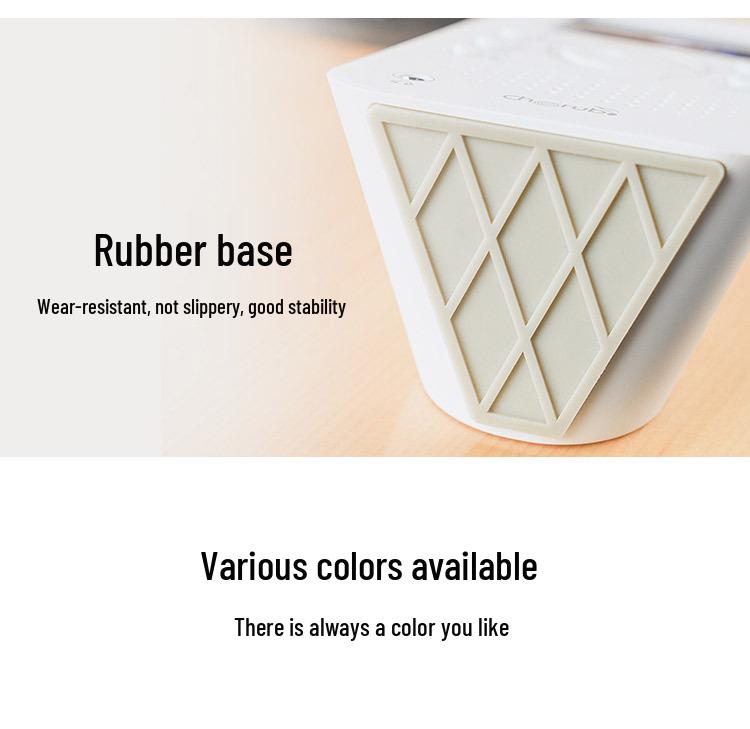 Rubber base

Wear-resistant, not slippery, good stability

Various colors available

There is always a color you like